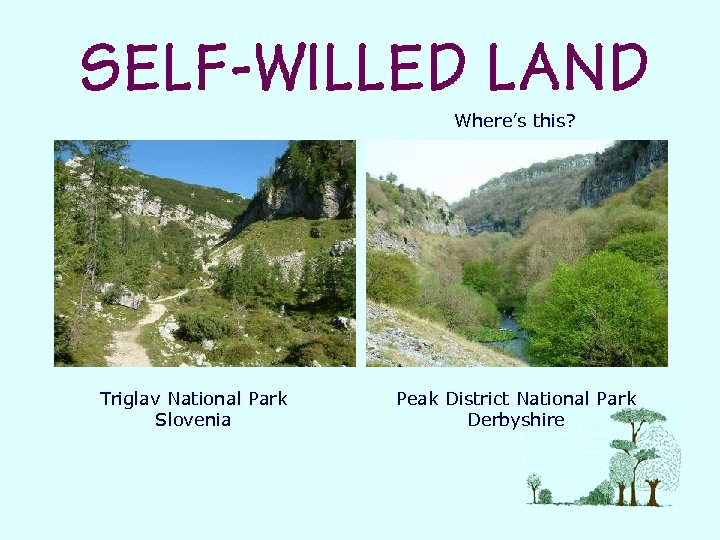 SELF-WILLED LAND

Where's this?

Triglav National Park
Slovenia

Peak District National Park
Derbyshire